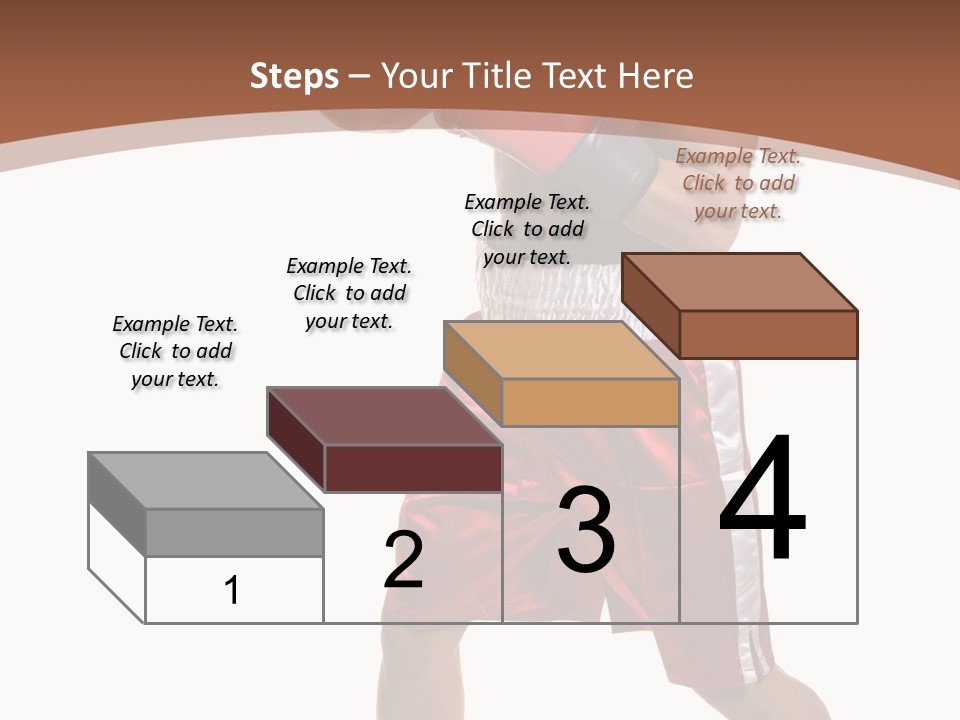 Steps – Your Title Text Here

Example Text. Click to add your text.

Example Text. Click to add your text.

Example Text. Click to add your text.

Example Text. Click to add your text.

1

2

3

4